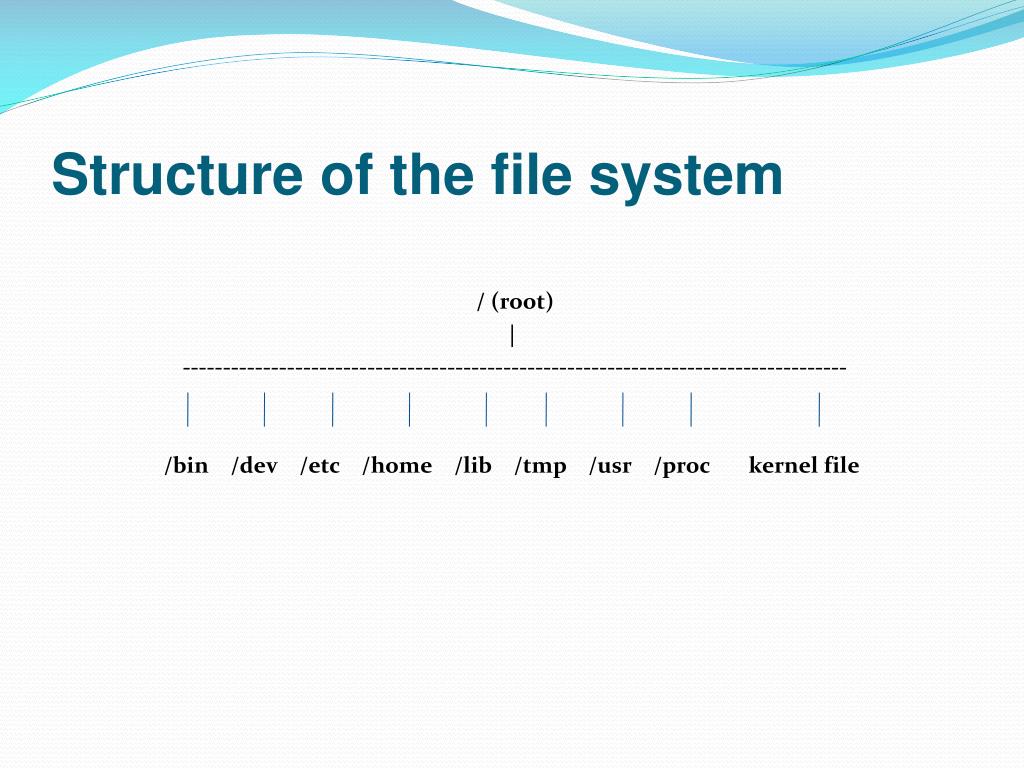 Structure of the file system

/ (root)
|
--------------------------------------------------------------------------------

/bin /dev /etc /home /lib /tmp /usr /proc kernel file